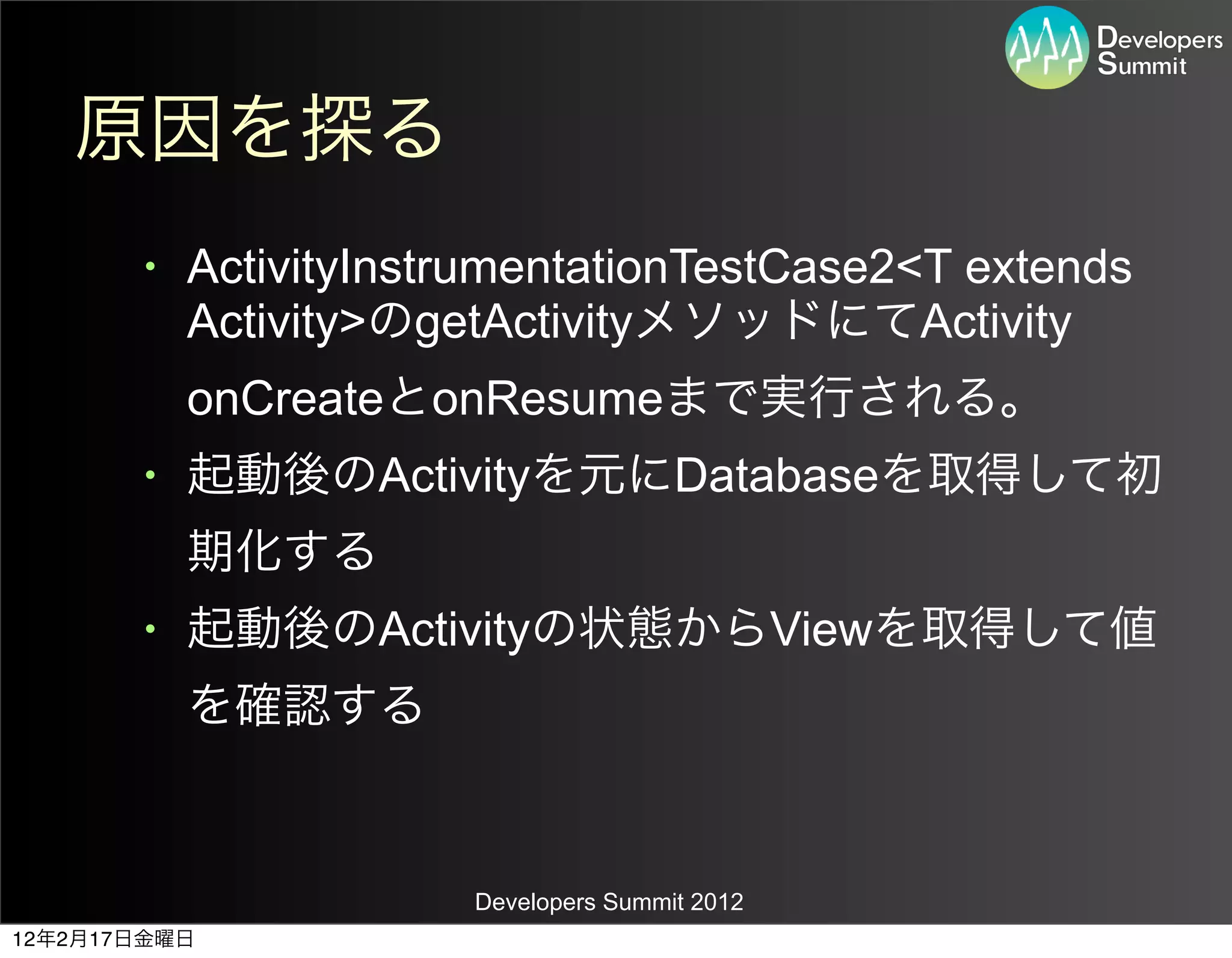 Developers Summit

原因を探る

• ActivityInstrumentationTestCase2<T extends Activity>のgetActivityメソッドにてActivity onCreateとonResumeまで実行される。

• 起動後のActivityを元にDatabaseを取得して初期化する

• 起動後のActivityの状態からViewを取得して値を確認する

Developers Summit 2012

12年2月17日金曜日